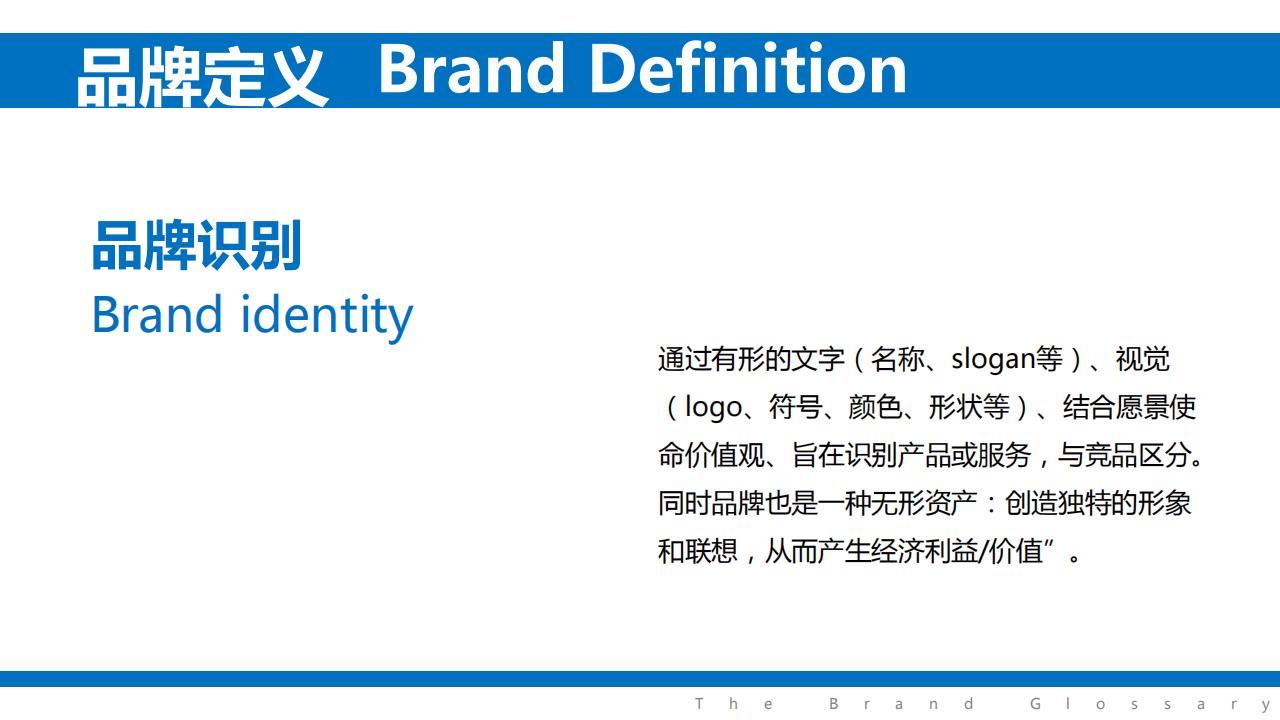 品牌定义 Brand Definition

品牌识别
Brand identity

通过有形的文字（名称、slogan等）、视觉（logo、符号、颜色、形状等）、结合愿景使命价值观、旨在识别产品或服务，与竞品区分。同时品牌也是一种无形资产：创造独特的形象和联想，从而产生经济利益/价值”。

The Brand Glossary